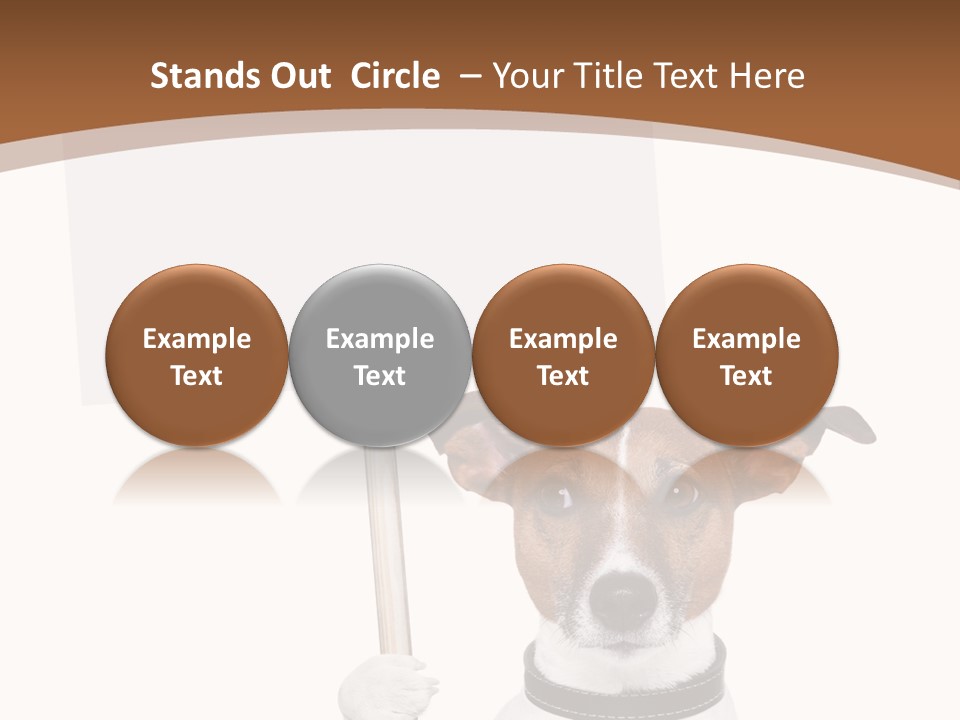 Stands Out Circle – Your Title Text Here

Example Text

Example Text

Example Text

Example Text